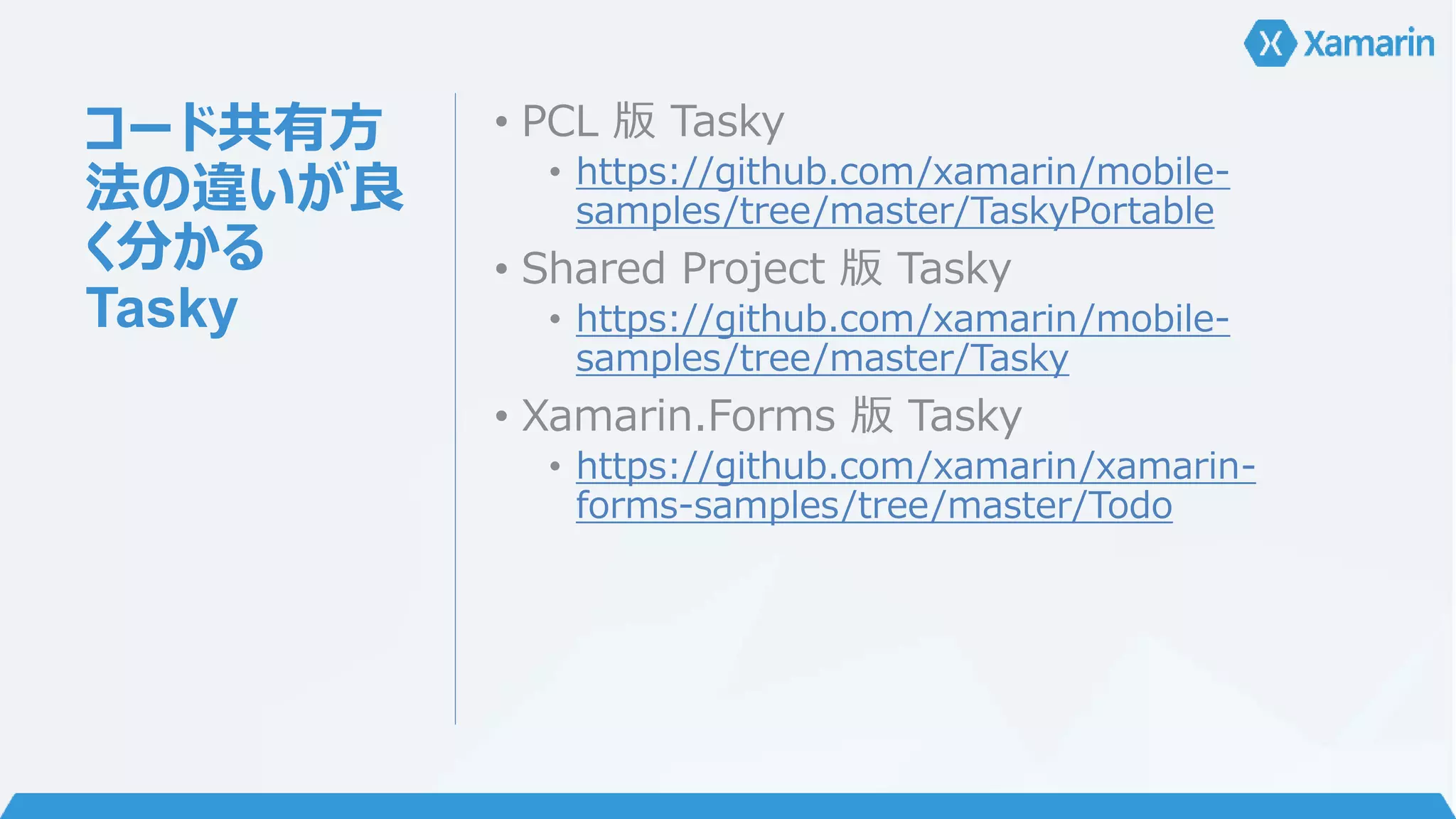 Xamarin

コード共有方法の違いが良く分かる Tasky

• PCL 版 Tasky
  • https://github.com/xamarin/mobile-samples/tree/master/TaskyPortable
• Shared Project 版 Tasky
  • https://github.com/xamarin/mobile-samples/tree/master/Tasky
• Xamarin.Forms 版 Tasky
  • https://github.com/xamarin/xamarin-forms-samples/tree/master/Todo